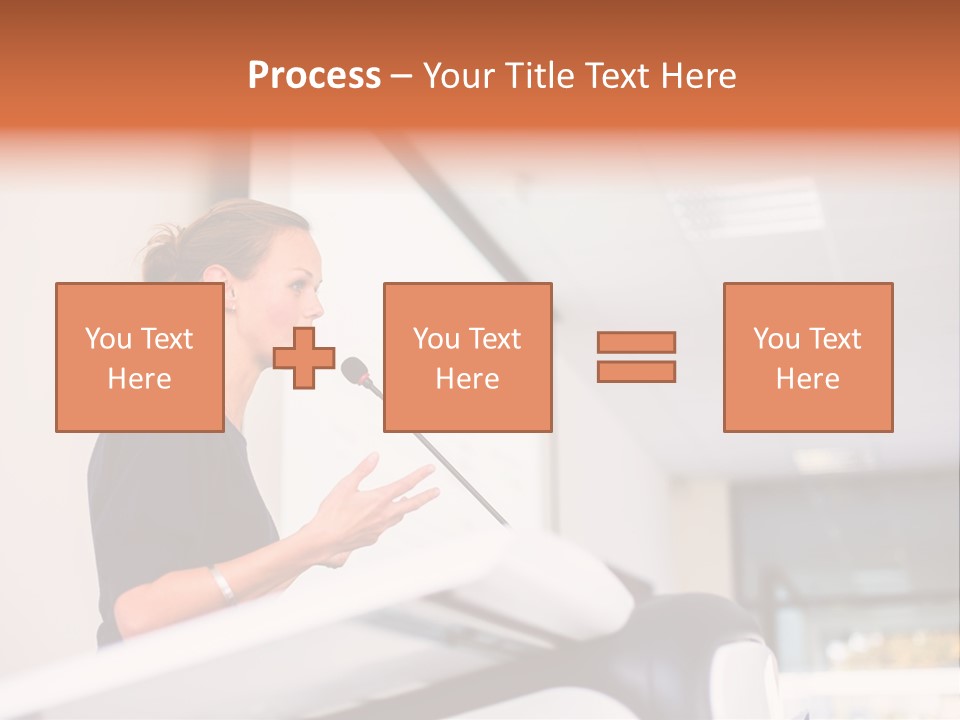 Process – Your Title Text Here

You Text Here

You Text Here

You Text Here